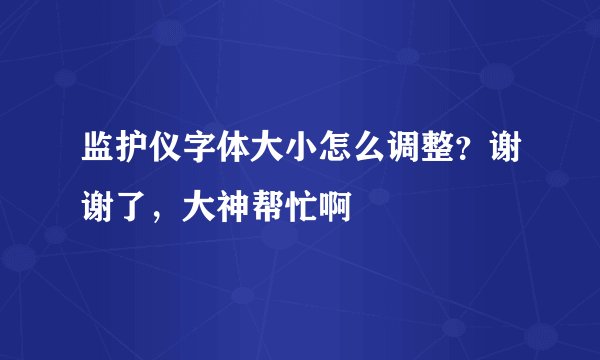 监护仪字体大小怎么调整？谢谢了，大神帮忙啊